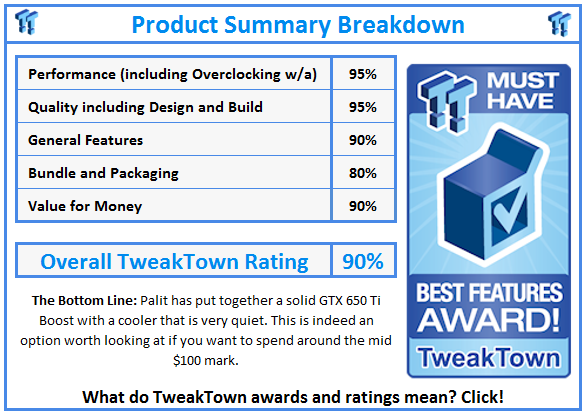 Product Summary Breakdown

| Performance (including Overclocking w/a) | 95% |
|---|---|
| Quality including Design and Build | 95% |
| General Features | 90% |
| Bundle and Packaging | 80% |
| Value for Money | 90% |

| Overall TweakTown Rating | 90% |
|---|---|

The Bottom Line: Palit has put together a solid GTX 650 Ti Boost with a cooler that is very quiet. This is indeed an option worth looking at if you want to spend around the mid $100 mark.

MUST HAVE

BEST FEATURES AWARD!

TweakTown

What do TweakTown awards and ratings mean? Click!